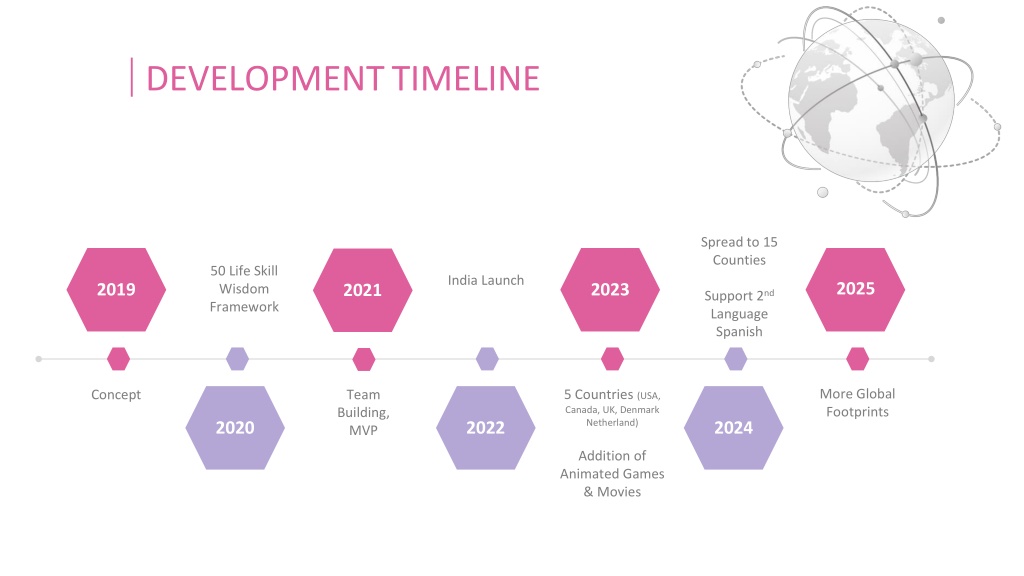 DEVELOPMENT TIMELINE

2019

Concept

50 Life Skill Wisdom Framework

2020

2021

Team Building, MVP

India Launch

2022

2023

5 Countries (USA, Canada, UK, Denmark Netherland)

Addition of Animated Games & Movies

Spread to 15 Counties

Support 2$^{nd}$ Language Spanish

2024

2025

More Global Footprints